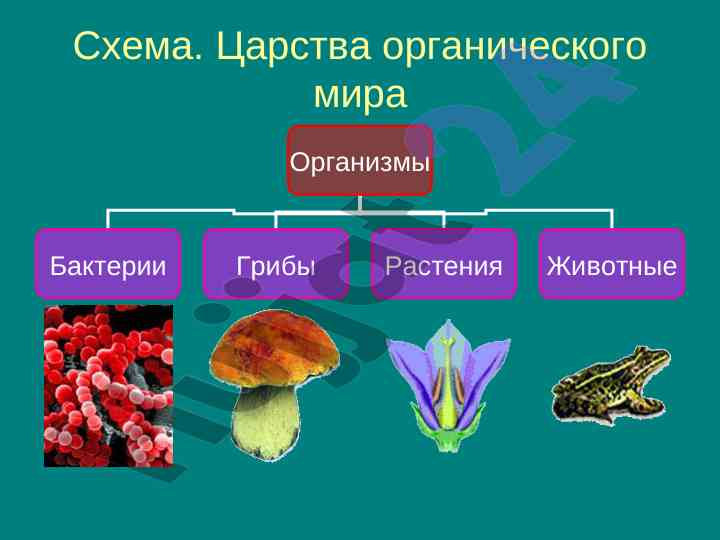 Схема. Царства органического мира

Организмы

Бактерии

Грибы

Растения

Животные

infourok24